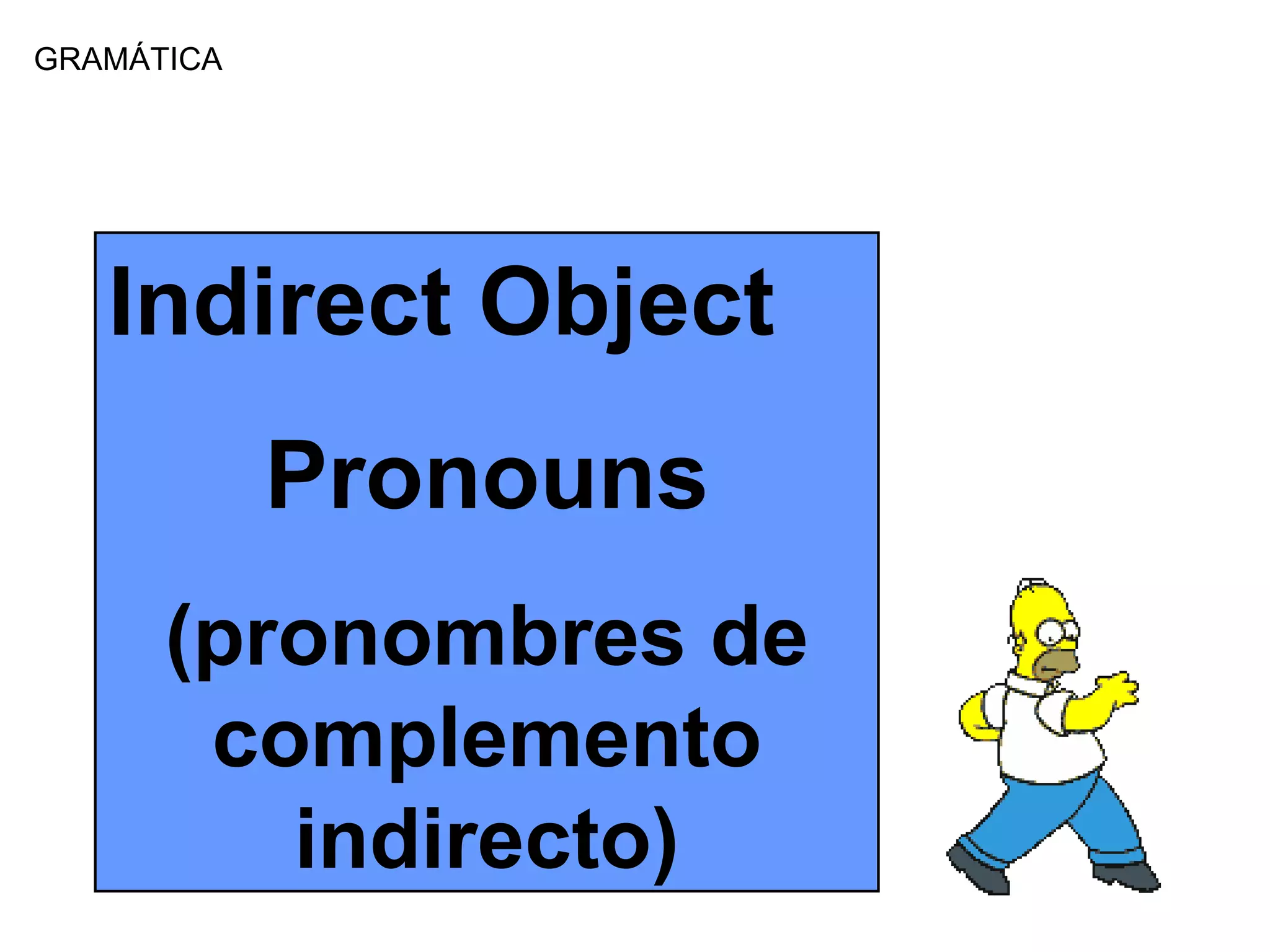 GRAMÁTICA

Indirect Object

Pronouns

(pronombres de complemento indirecto)